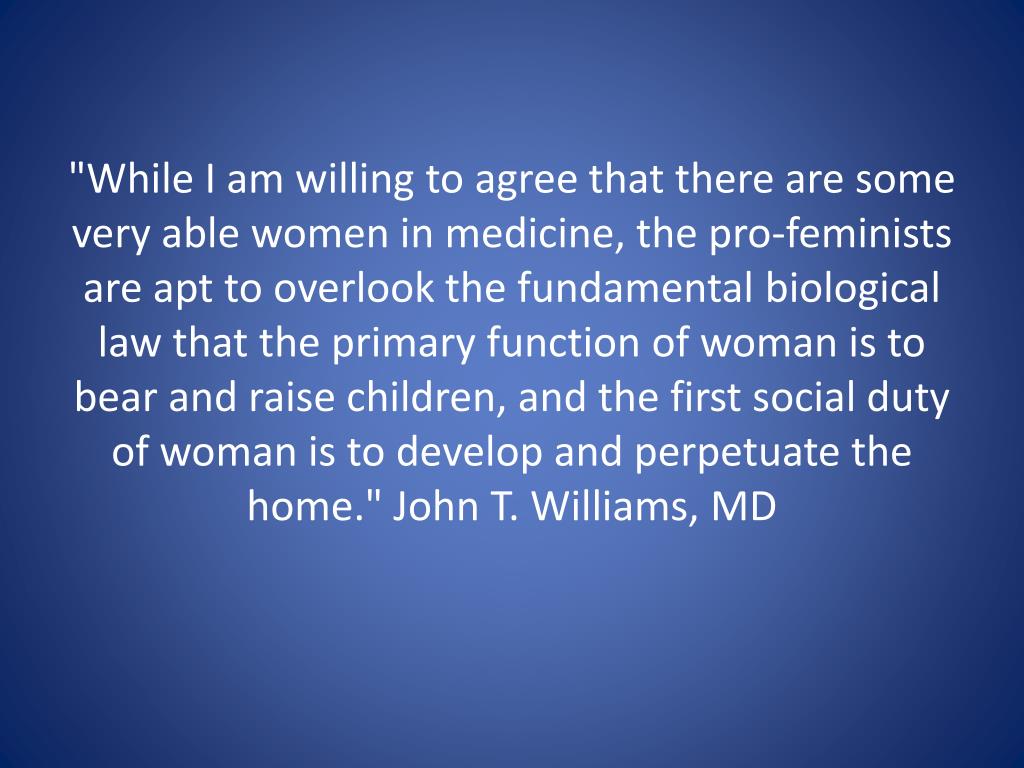 "While I am willing to agree that there are some very able women in medicine, the pro-feminists are apt to overlook the fundamental biological law that the primary function of woman is to bear and raise children, and the first social duty of woman is to develop and perpetuate the home." John T. Williams, MD